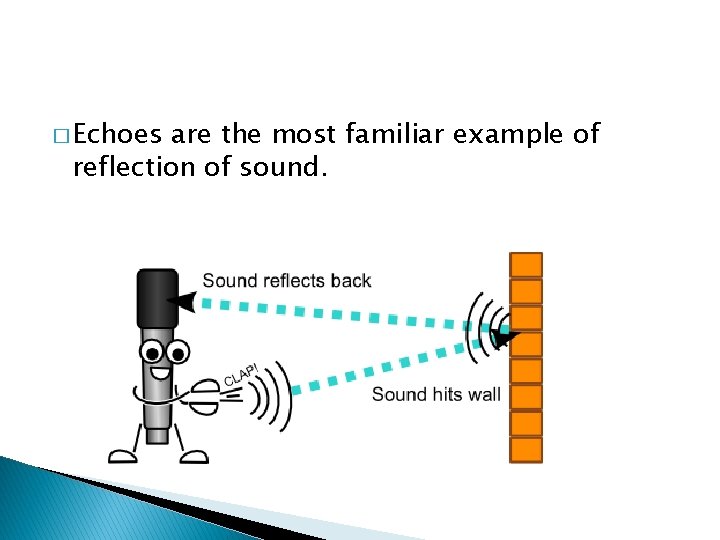 □ Echoes are the most familiar example of reflection of sound.

Sound reflects back

CLAP!

Sound hits wall